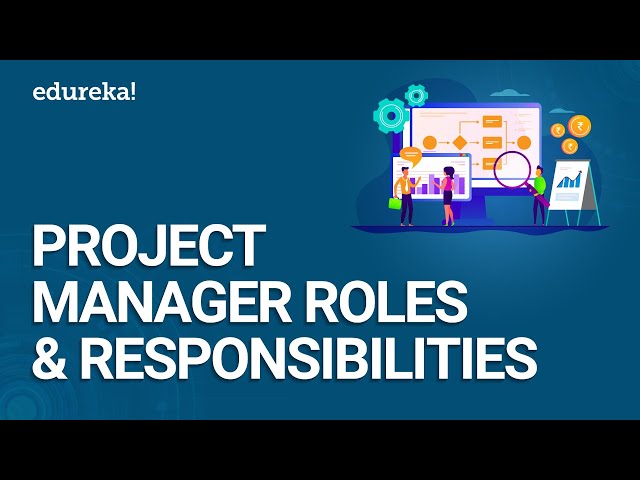 edureka!

PROJECT MANAGER ROLES & RESPONSIBILITIES